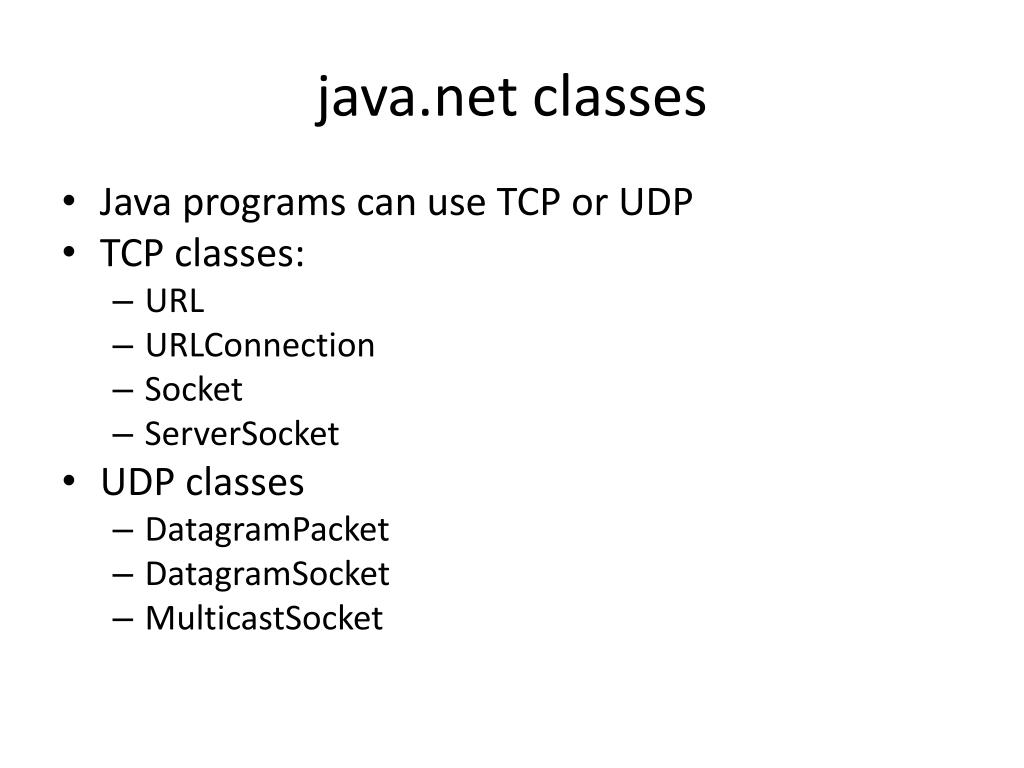 java.net classes

• Java programs can use TCP or UDP
• TCP classes:
– URL
– URLConnection
– Socket
– ServerSocket
• UDP classes
– DatagramPacket
– DatagramSocket
– MulticastSocket